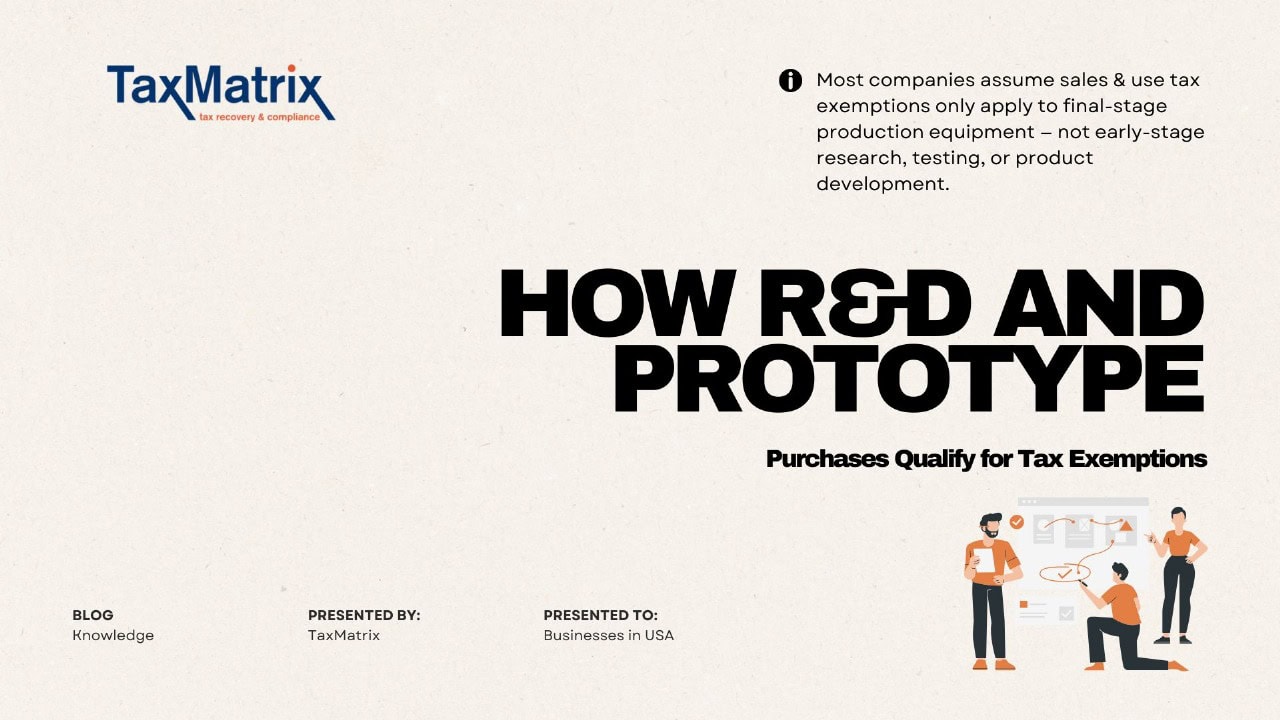 TaxMatrix
tax recovery & compliance

Most companies assume sales & use tax exemptions only apply to final-stage production equipment – not early-stage research, testing, or product development.

HOW R&D AND PROTOTYPE

Purchases Qualify for Tax Exemptions

BLOG
Knowledge

PRESENTED BY:
TaxMatrix

PRESENTED TO:
Businesses in USA